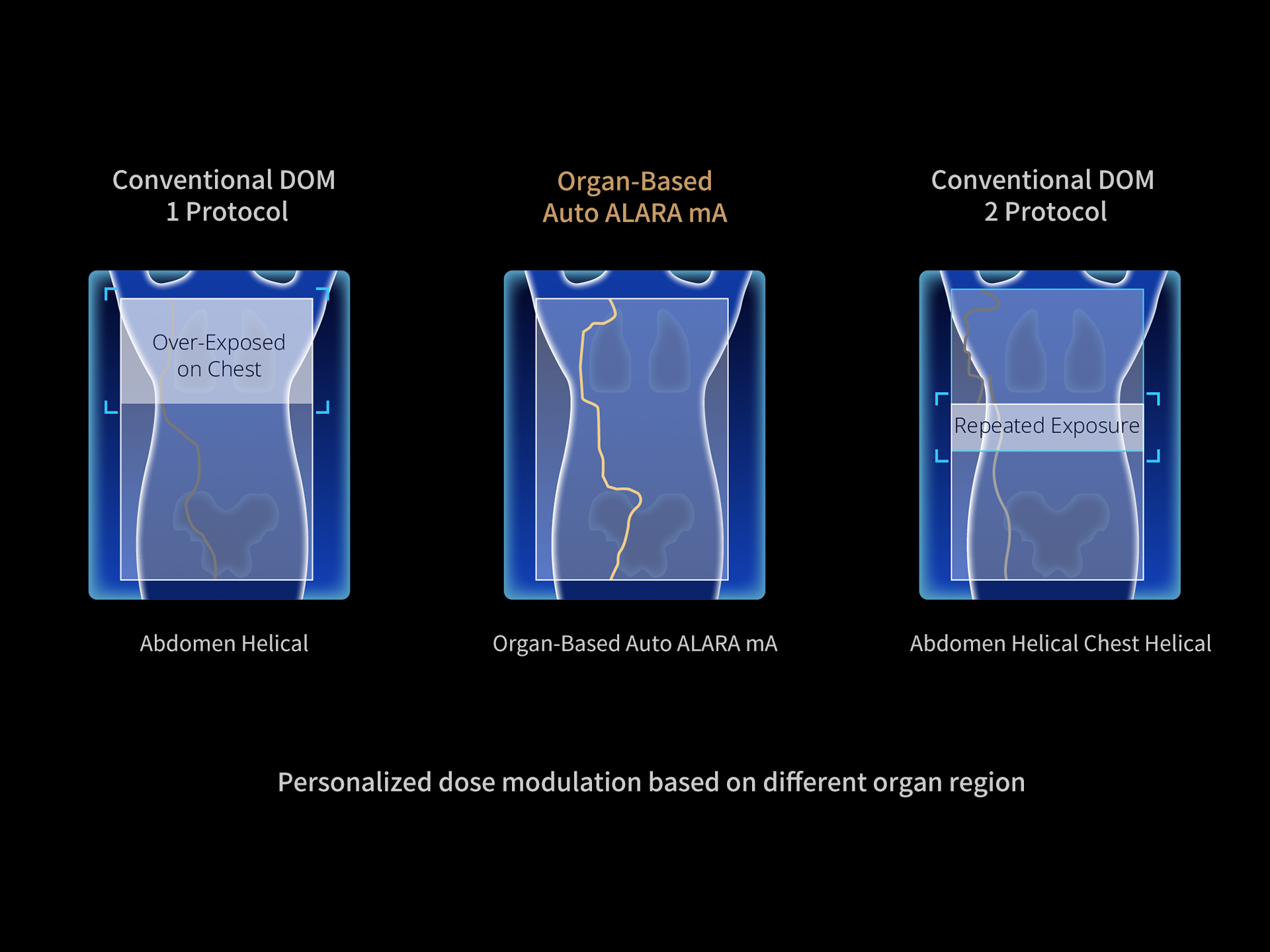 Conventional DOM
1 Protocol

Over-Exposed
on Chest

Abdomen Helical

Organ-Based
Auto ALARA mA

Organ-Based Auto ALARA mA

Conventional DOM
2 Protocol

Repeated Exposure

Abdomen Helical Chest Helical

Personalized dose modulation based on different organ region